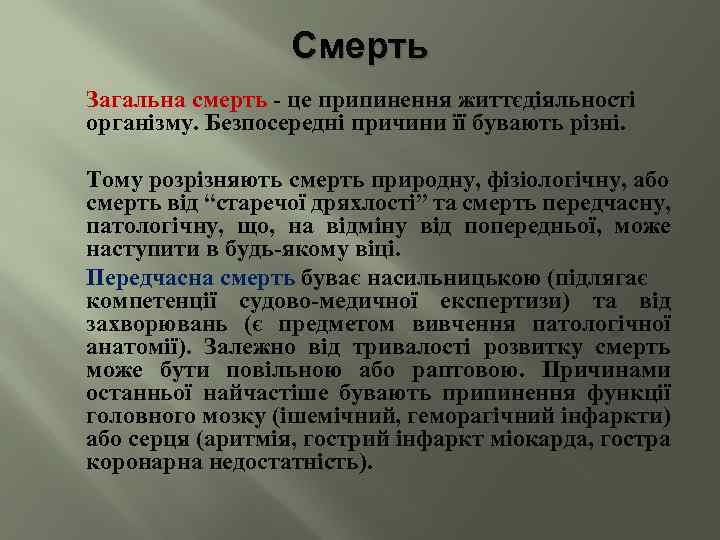 Смерть

Загальна смерть - це припинення життєдіяльності організму. Безпосередні причини її бувають різні.

Тому розрізняють смерть природну, фізіологічну, або смерть від “старечої дряхлості” та смерть передчасну, патологічну, що, на відміну від попередньої, може наступити в будь-якому віці.

Передчасна смерть буває насильницькою (підлягає компетенції судово-медичної експертизи) та від захворювань (є предметом вивчення патологічної анатомії). Залежно від тривалості розвитку смерть може бути повільною або раптовою. Причинами останньої найчастіше бувають припинення функції головного мозку (ішемічний, геморагічний інфаркти) або серця (аритмія, гострий інфаркт міокарда, гостра коронарна недостатність).